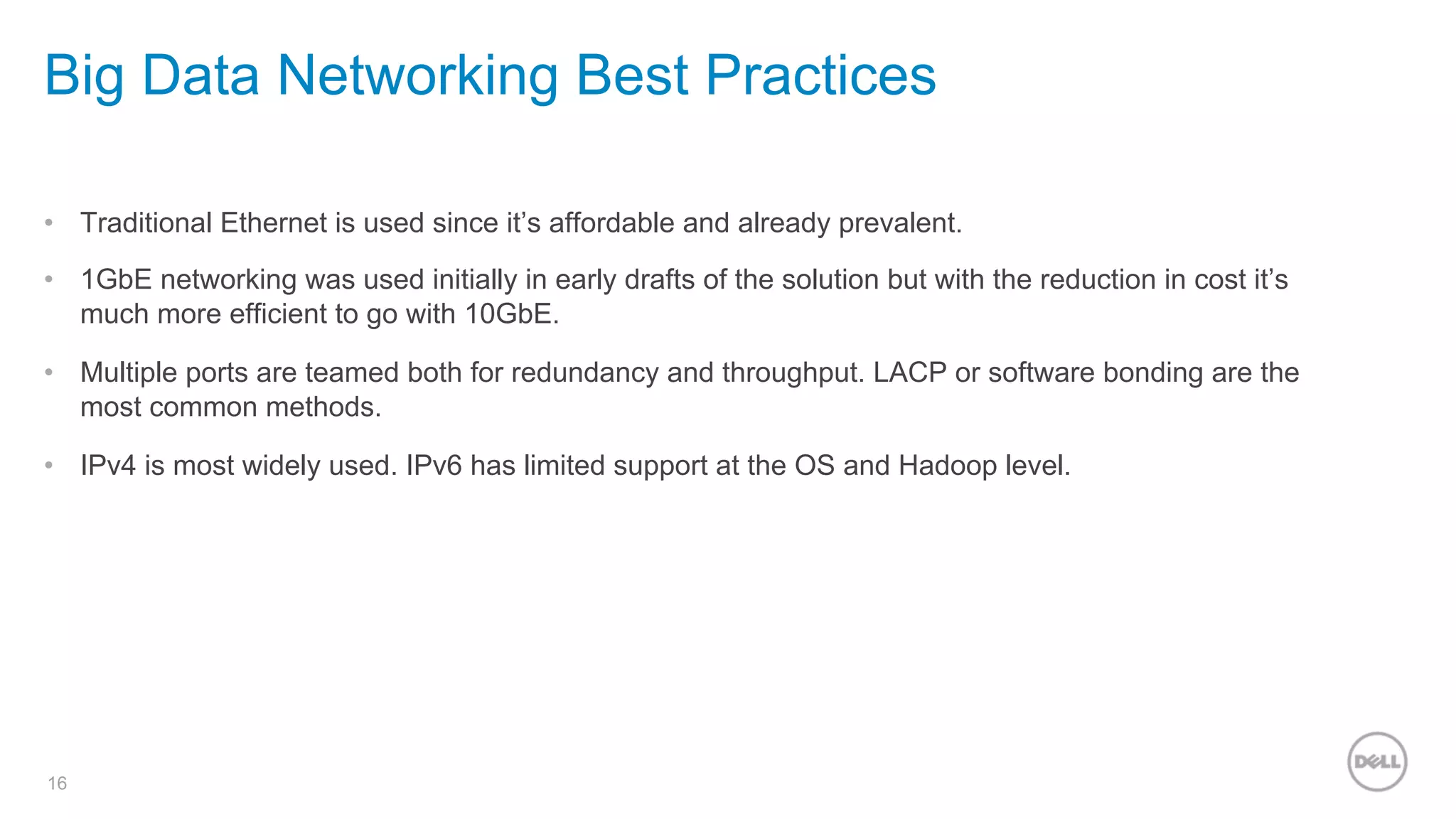 Big Data Networking Best Practices

• Traditional Ethernet is used since it's affordable and already prevalent.

• 1GbE networking was used initially in early drafts of the solution but with the reduction in cost it's much more efficient to go with 10GbE.

• Multiple ports are teamed both for redundancy and throughput. LACP or software bonding are the most common methods.

• IPv4 is most widely used. IPv6 has limited support at the OS and Hadoop level.

16

DELL